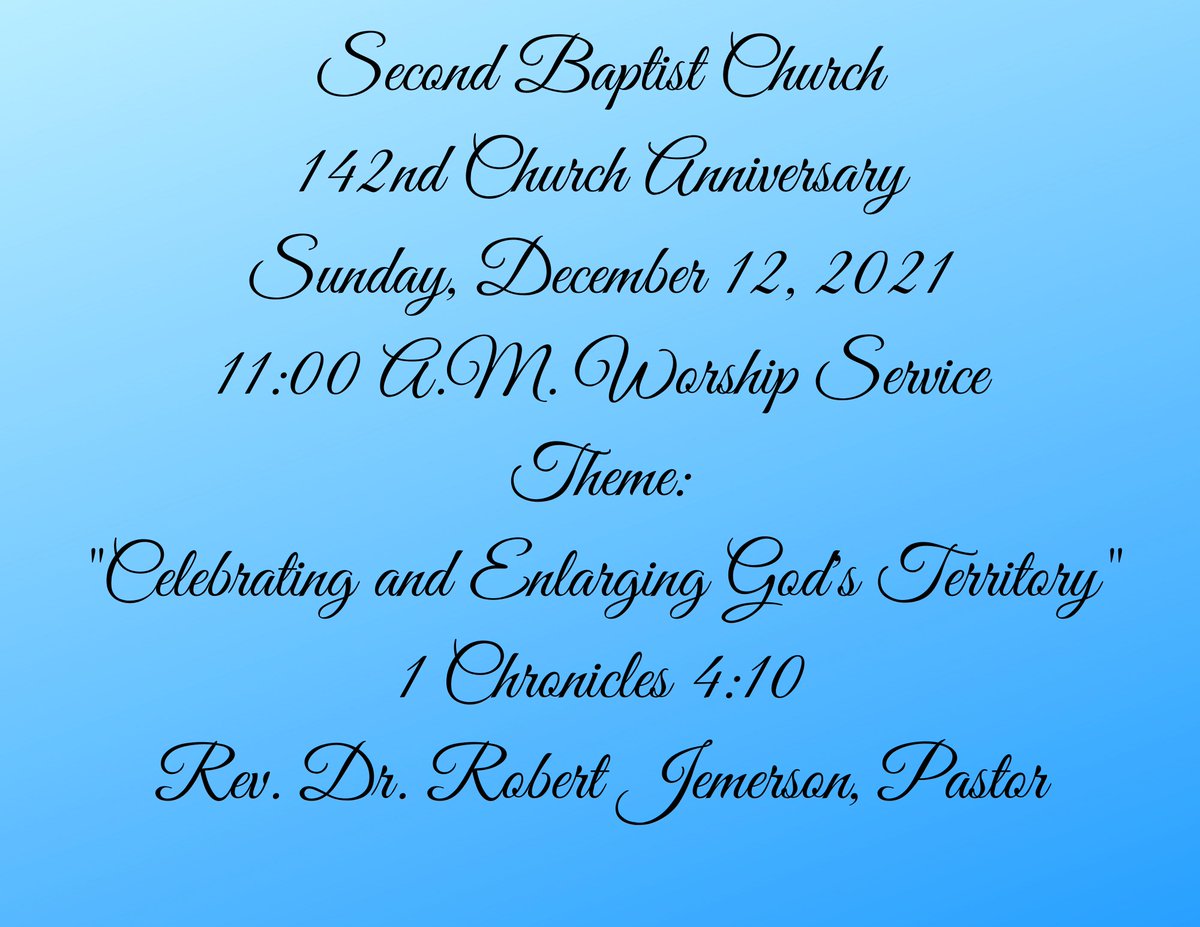 Second Baptist Church
142nd Church Anniversary
Sunday, December 12, 2021
11:00 A.M. Worship Service
Theme:
"Celebrating and Enlarging God's Territory"
1 Chronicles 4:10
Rev. Dr. Robert Jemerson, Pastor